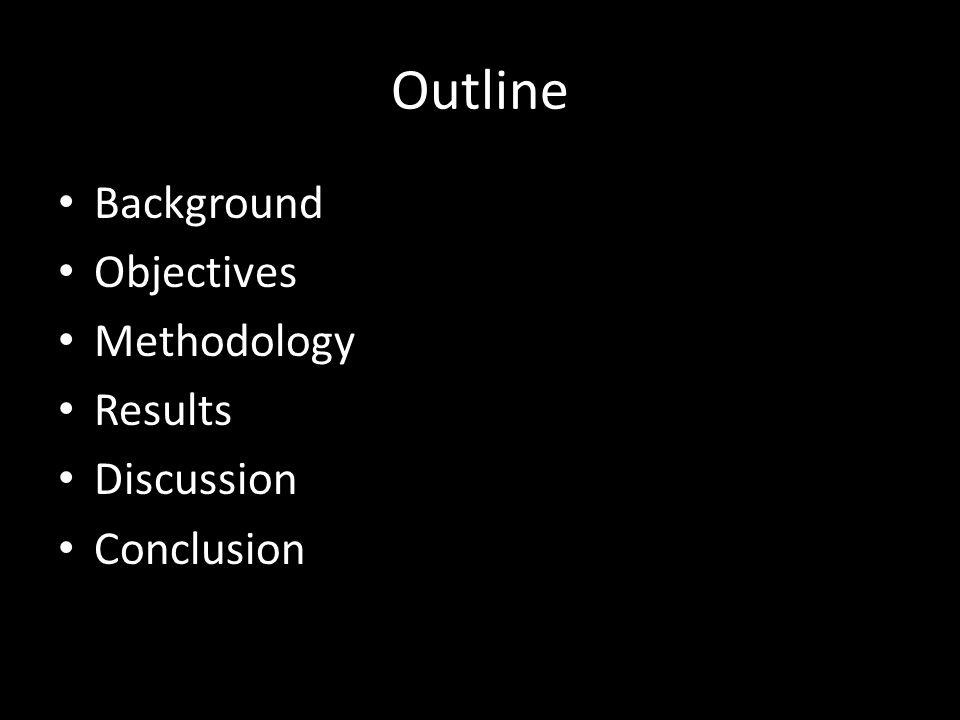 Outline

• Background
• Objectives
• Methodology
• Results
• Discussion
• Conclusion